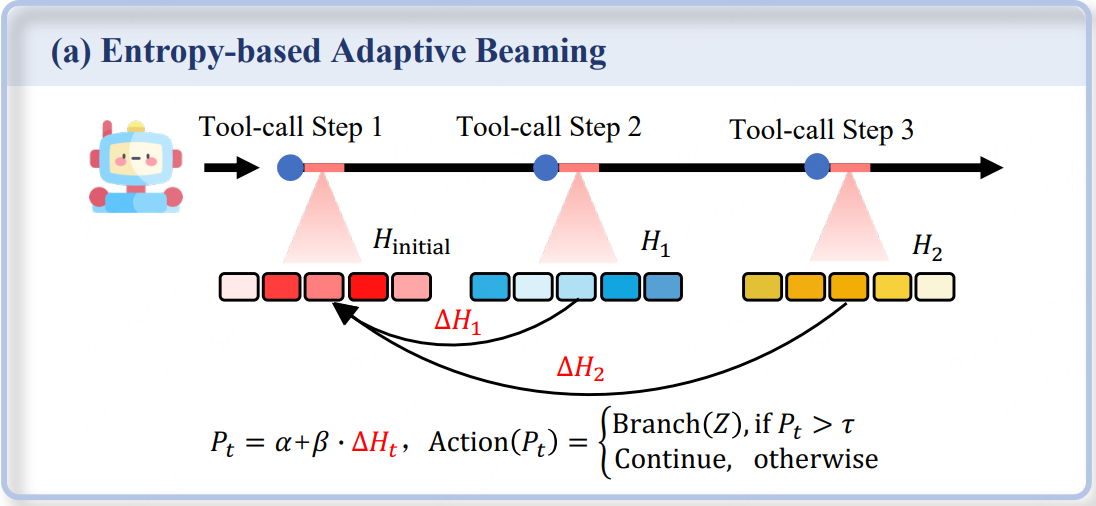 (a) Entropy-based Adaptive Beaming

Tool-call Step 1

Tool-call Step 2

Tool-call Step 3

$H_{\text{initial}}$

$H_1$

$H_2$

$\Delta H_1$

$\Delta H_2$

$P_t = \alpha + \beta \cdot \Delta H_t$, $\text{Action}(P_t) = \begin{cases} \text{Branch}(Z), \text{if } P_t > \tau \\ \text{Continue, otherwise} \end{cases}$